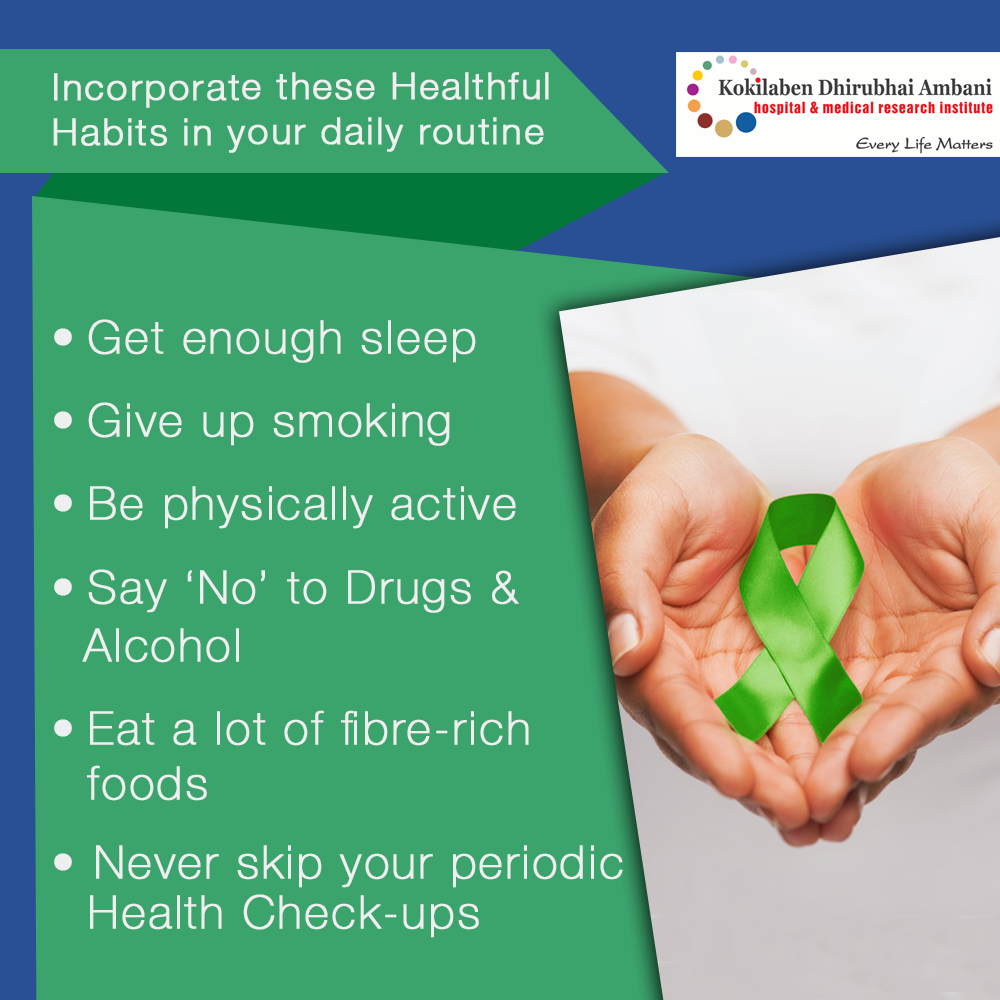 Incorporate these Healthful Habits in your daily routine

Kokilaben Dhirubhai Ambani
hospital & medical research institute
Every Life Matters

• Get enough sleep
• Give up smoking
• Be physically active
• Say ‘No’ to Drugs & Alcohol
• Eat a lot of fibre-rich foods
• Never skip your periodic Health Check-ups